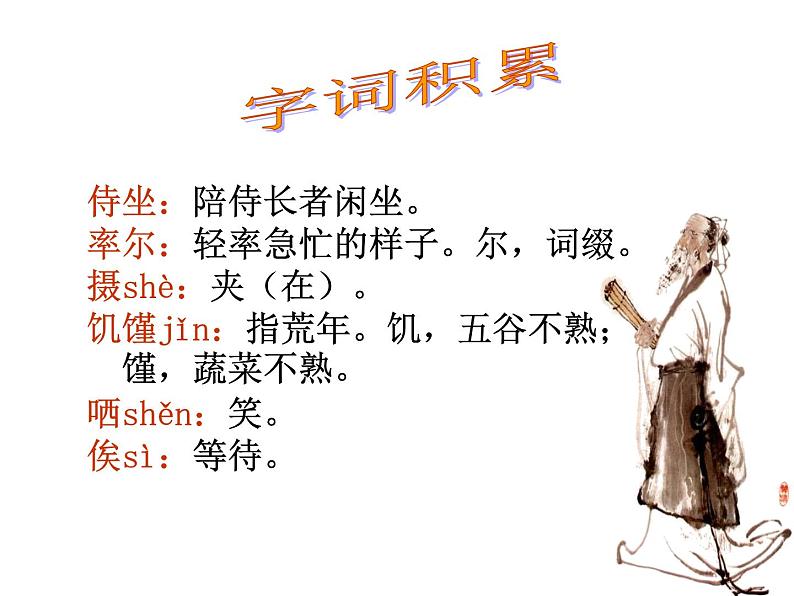 字词积累

侍坐：陪侍长者闲坐。
率尔：轻率急忙的样子。尔，词缀。
摄shè：夹（在）。
饥馑jǐn：指荒年。饥，五谷不熟；馑，蔬菜不熟。
哂shěn：笑。
俟sì：等待。